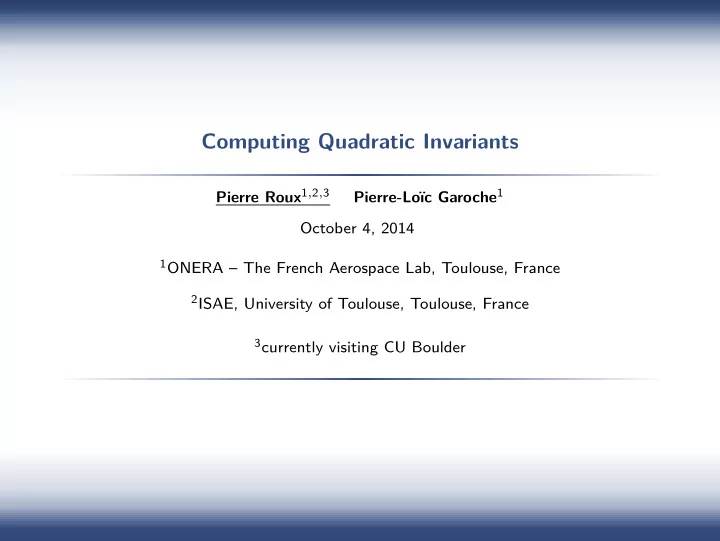 Computing Quadratic Invariants

Pierre Roux$^{1,2,3}$ Pierre-Loïc Garoche$^{1}$

October 4, 2014

$^{1}$ONERA – The French Aerospace Lab, Toulouse, France

$^{2}$ISAE, University of Toulouse, Toulouse, France

$^{3}$currently visiting CU Boulder